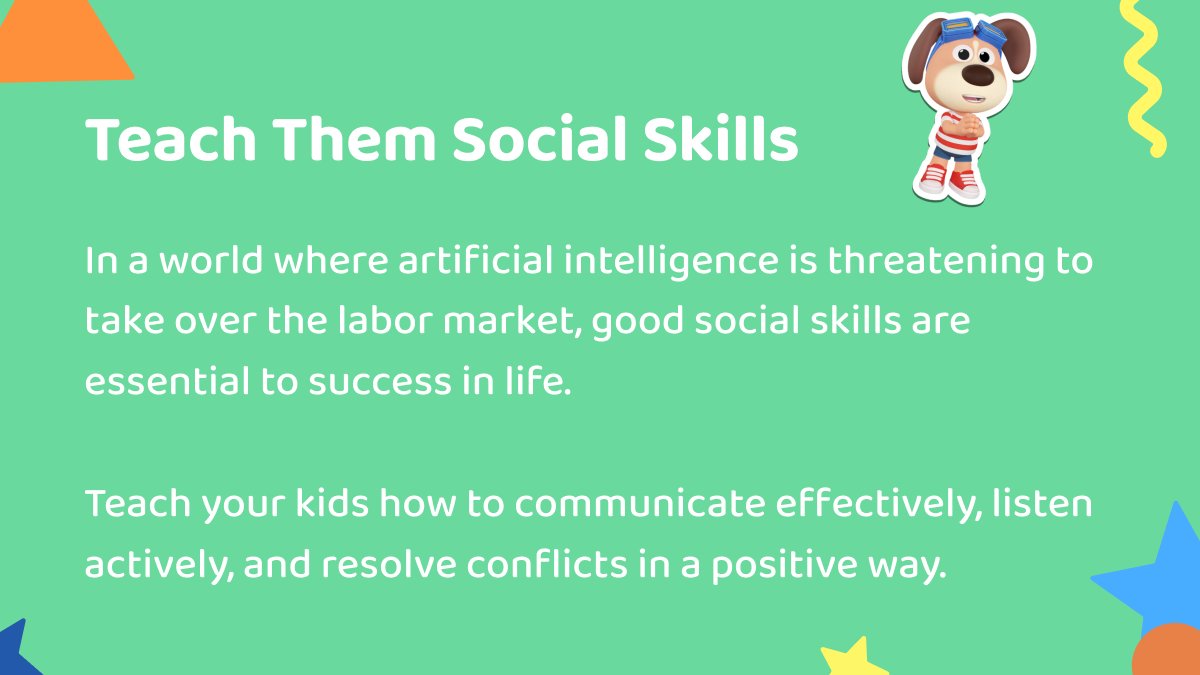 Teach Them Social Skills

In a world where artificial intelligence is threatening to take over the labor market, good social skills are essential to success in life.

Teach your kids how to communicate effectively, listen actively, and resolve conflicts in a positive way.